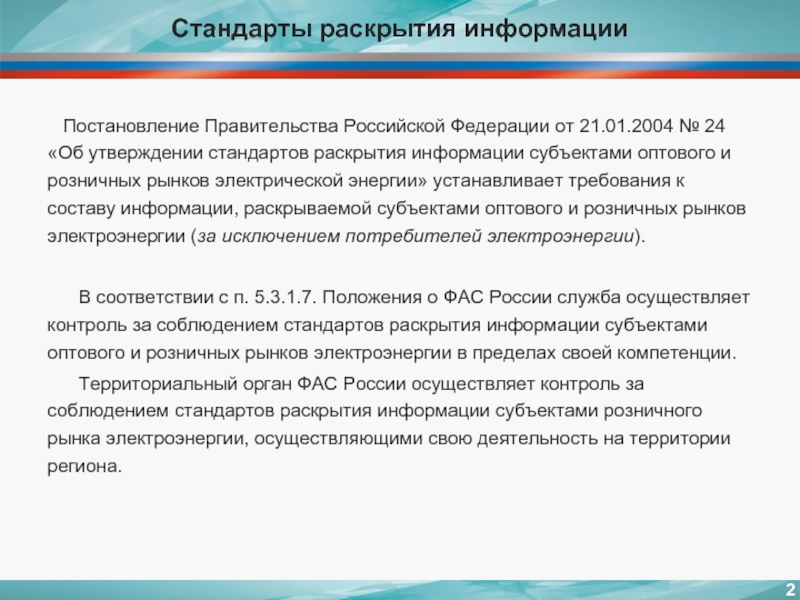 Стандарты раскрытия информации

Постановление Правительства Российской Федерации от 21.01.2004 № 24 «Об утверждении стандартов раскрытия информации субъектами оптового и розничных рынков электрической энергии» устанавливает требования к составу информации, раскрываемой субъектами оптового и розничных рынков электроэнергии (за исключением потребителей электроэнергии).

В соответствии с п. 5.3.1.7. Положения о ФАС России служба осуществляет контроль за соблюдением стандартов раскрытия информации субъектами оптового и розничных рынков электроэнергии в пределах своей компетенции.

Территориальный орган ФАС России осуществляет контроль за соблюдением стандартов раскрытия информации субъектами розничного рынка электроэнергии, осуществляющими свою деятельность на территории региона.

2